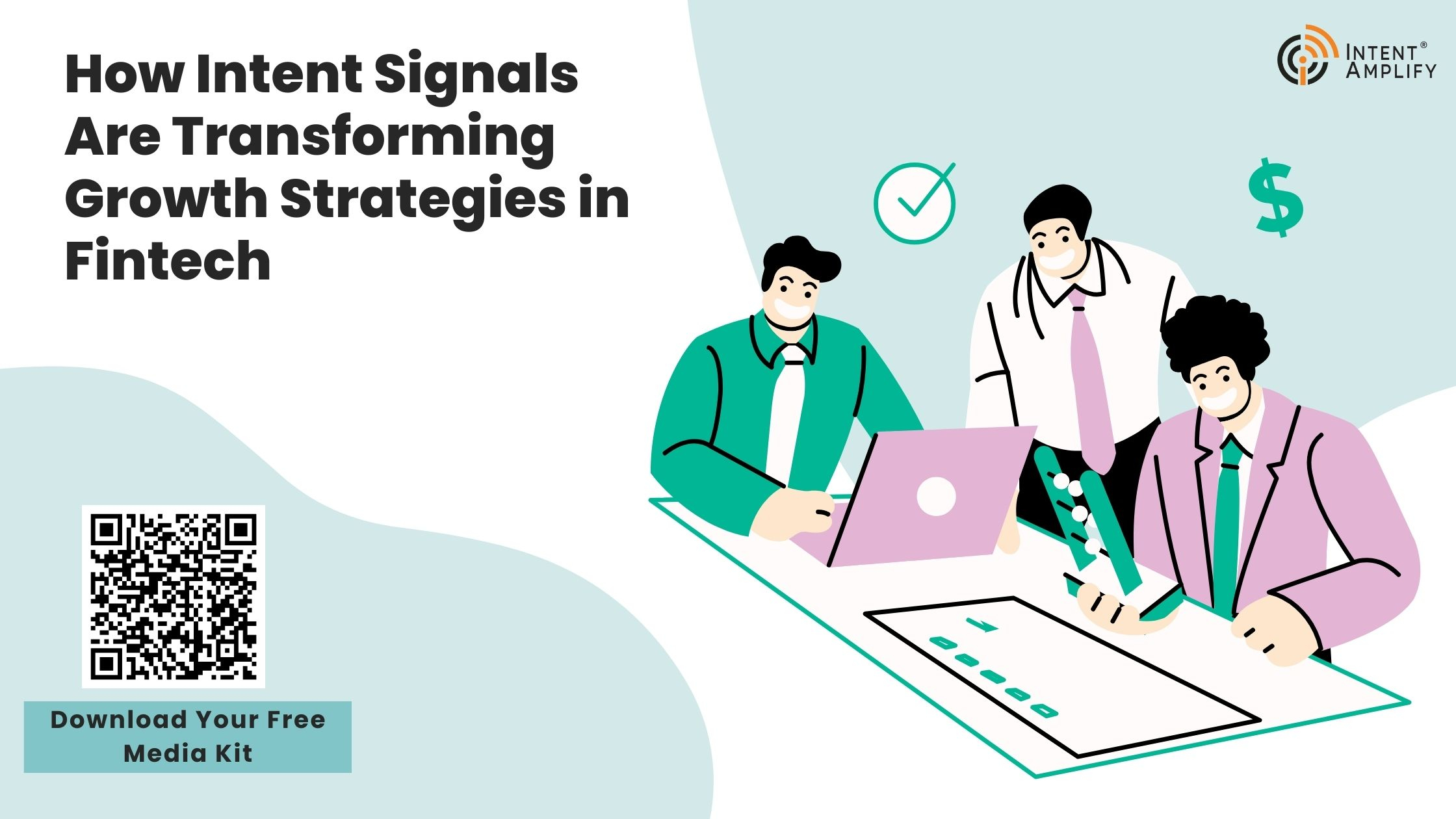 How Intent Signals Are Transforming Growth Strategies in Fintech

INTENT®
AMPLIFY

$

Download Your Free Media Kit